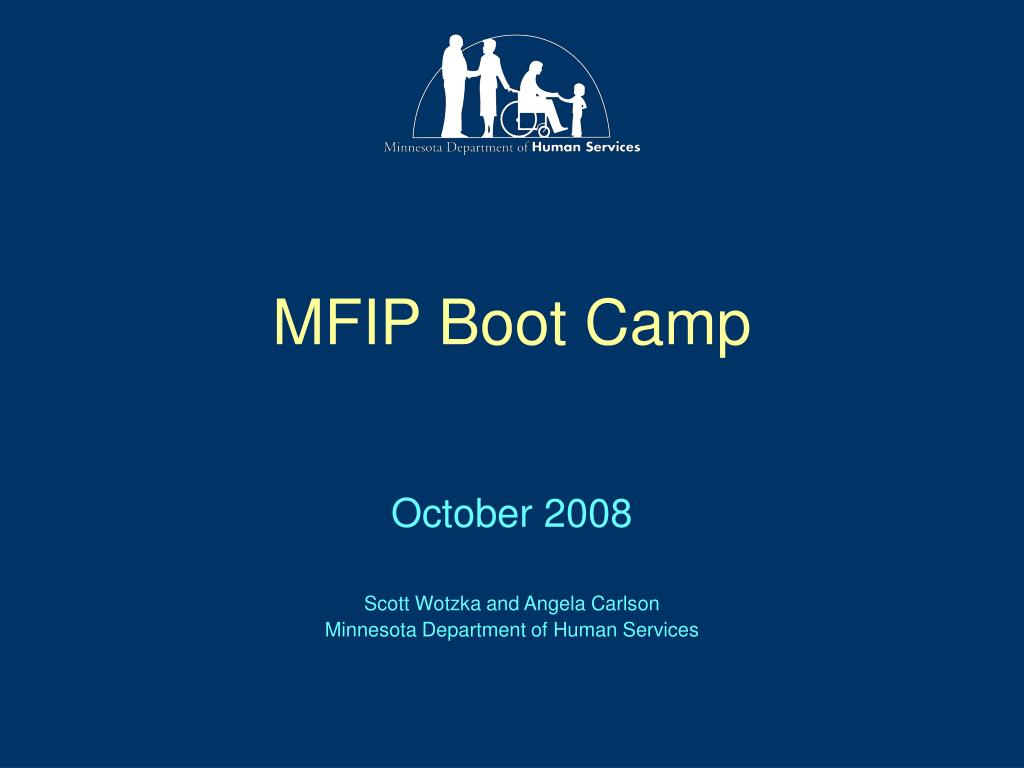 Minnesota Department of Human Services

MFIP Boot Camp

October 2008

Scott Wotzka and Angela Carlson
Minnesota Department of Human Services